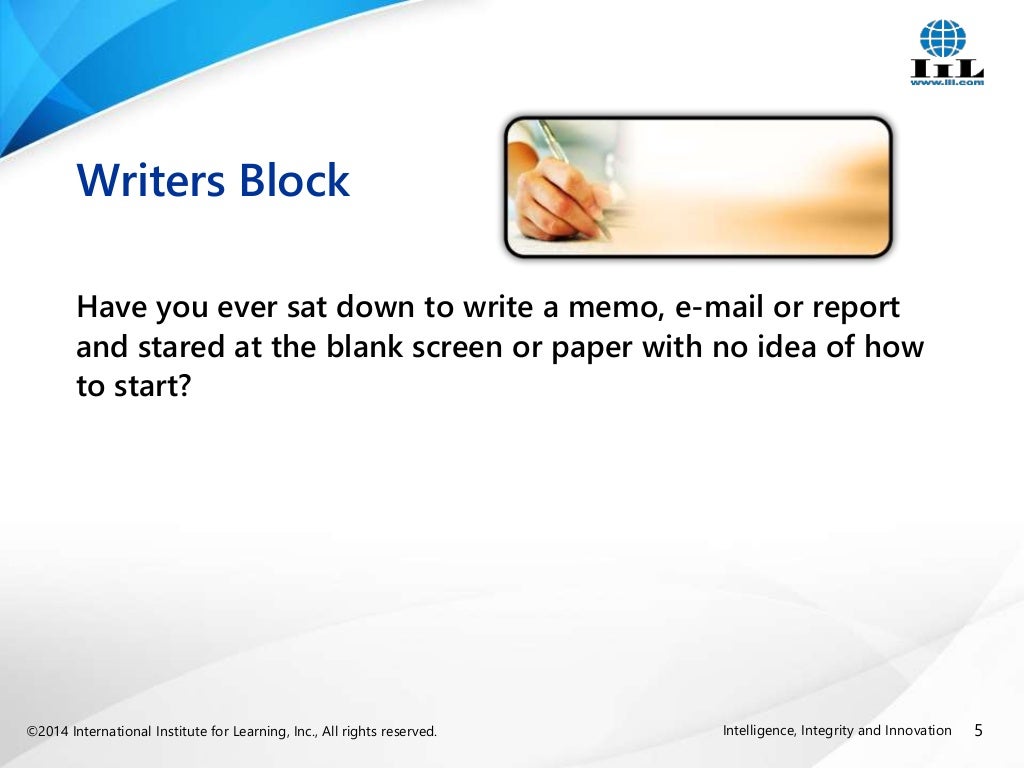 IIL
www.iil.com

Writers Block

Have you ever sat down to write a memo, e-mail or report and stared at the blank screen or paper with no idea of how to start?

©2014 International Institute for Learning, Inc., All rights reserved.

Intelligence, Integrity and Innovation 5